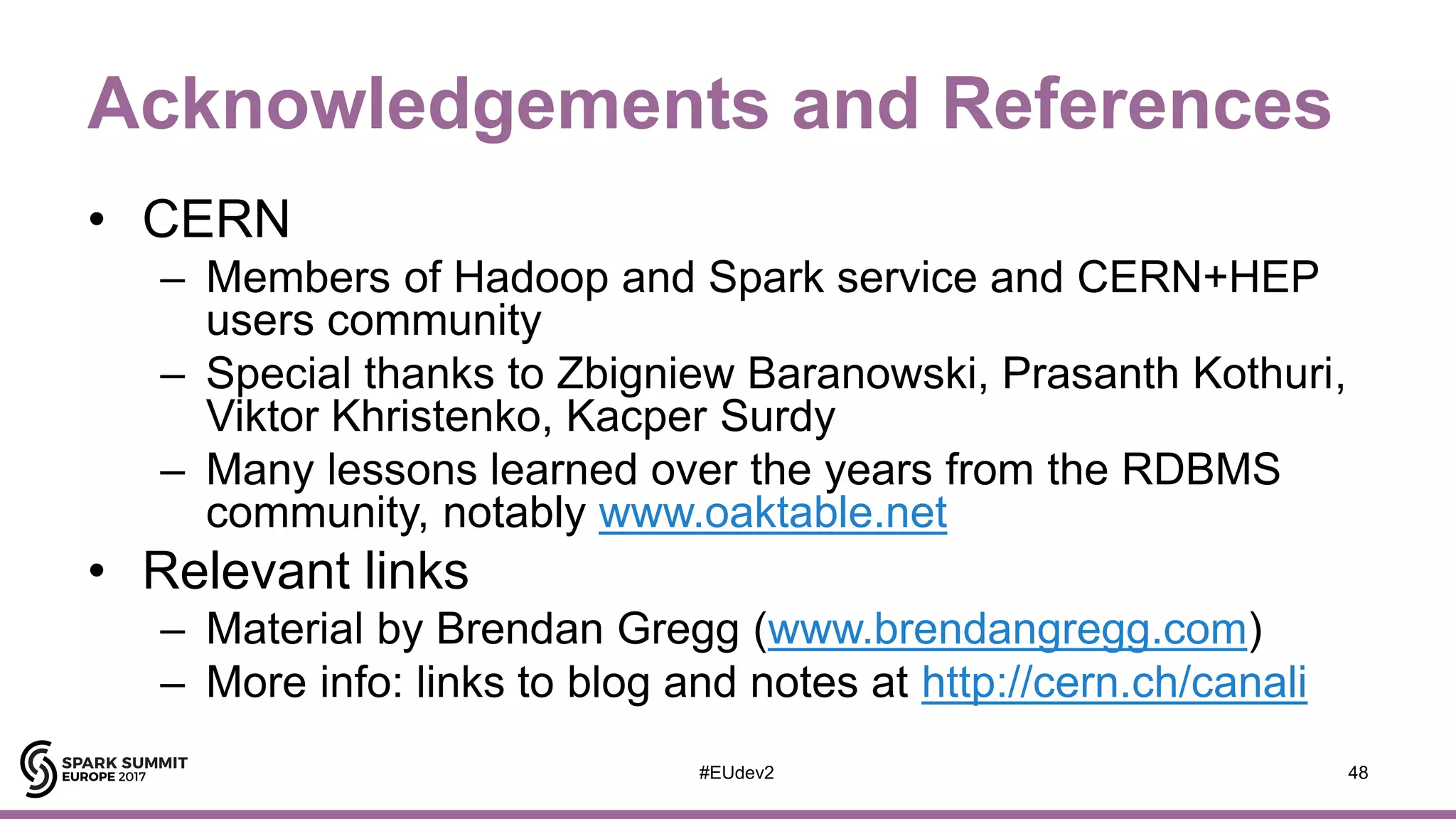 Acknowledgements and References

• CERN
– Members of Hadoop and Spark service and CERN+HEP users community
– Special thanks to Zbigniew Baranowski, Prasanth Kothuri, Viktor Khristenko, Kacper Surdy
– Many lessons learned over the years from the RDBMS community, notably www.oaktable.net

• Relevant links
– Material by Brendan Gregg (www.brendangregg.com)
– More info: links to blog and notes at http://cern.ch/canali

SPARK SUMMIT EUROPE 2017

#EUdev2

48